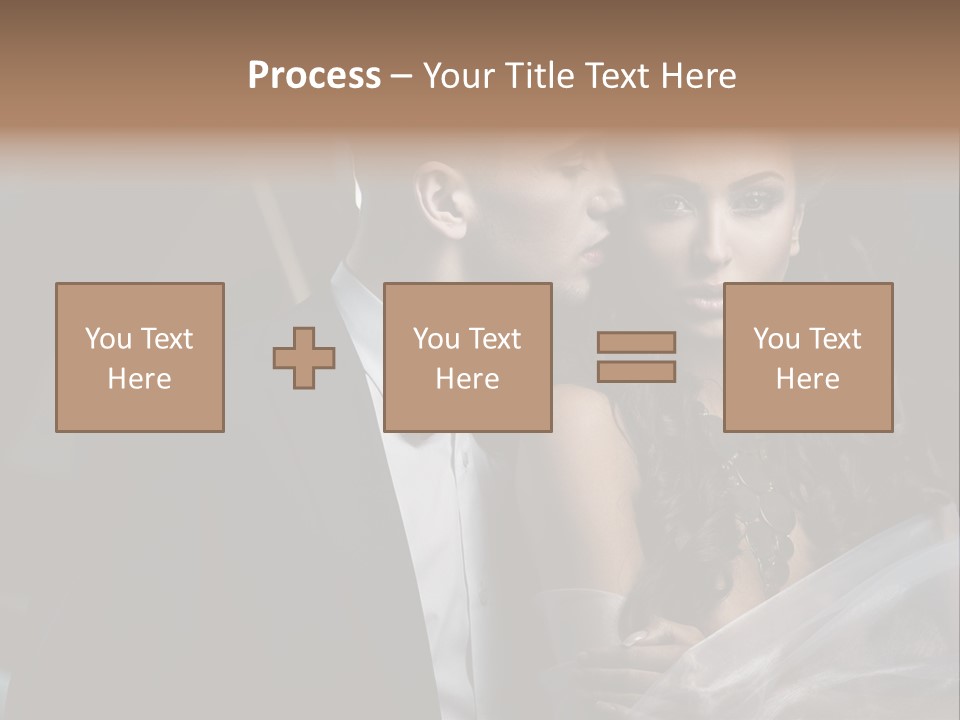 Process – Your Title Text Here

You Text Here

You Text Here

You Text Here